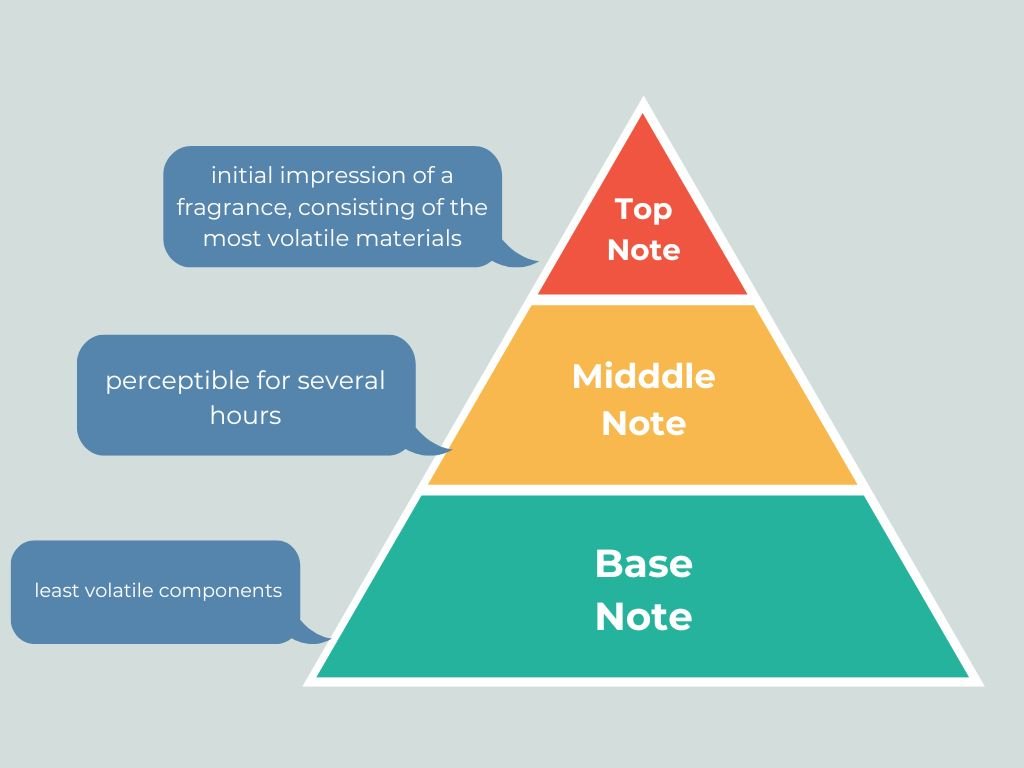 initial impression of a fragrance, consisting of the most volatile materials

Top Note

perceptible for several hours

Midddle Note

least volatile components

Base Note